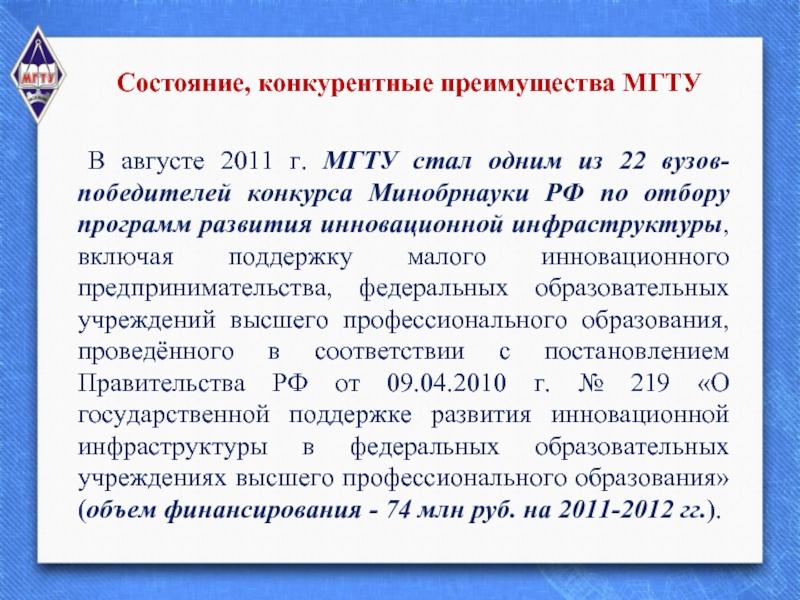 МГТУ

Состояние, конкурентные преимущества МГТУ

В августе 2011 г. МГТУ стал одним из 22 вузов-победителей конкурса Минобрнауки РФ по отбору программ развития инновационной инфраструктуры, включая поддержку малого инновационного предпринимательства, федеральных образовательных учреждений высшего профессионального образования, проведённого в соответствии с постановлением Правительства РФ от 09.04.2010 г. № 219 «О государственной поддержке развития инновационной инфраструктуры в федеральных образовательных учреждениях высшего профессионального образования» (объем финансирования - 74 млн руб. на 2011-2012 гг.).